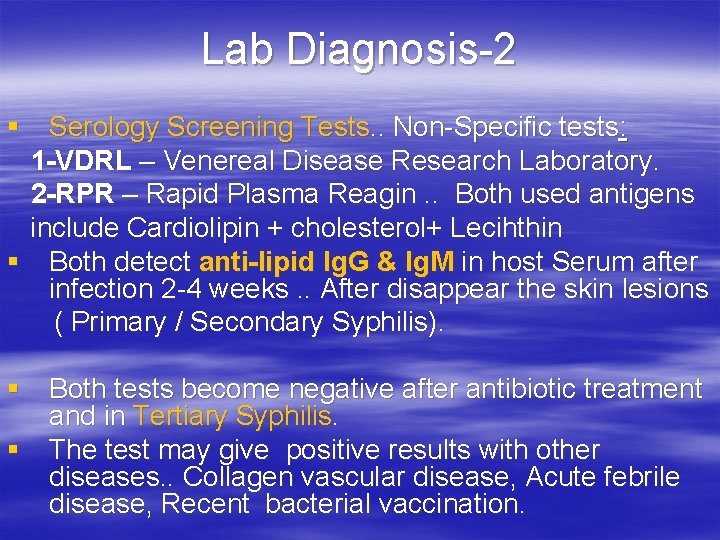 Lab Diagnosis-2

▪ Serology Screening Tests.. Non-Specific tests:
1-VDRL – Venereal Disease Research Laboratory.
2-RPR – Rapid Plasma Reagin .. Both used antigens include Cardiolipin + cholesterol+ Lecihthin

▪ Both detect anti-lipid IgG & IgM in host Serum after infection 2-4 weeks .. After disappear the skin lesions ( Primary / Secondary Syphilis).

▪ Both tests become negative after antibiotic treatment and in Tertiary Syphilis.

▪ The test may give positive results with other diseases.. Collagen vascular disease, Acute febrile disease, Recent bacterial vaccination.